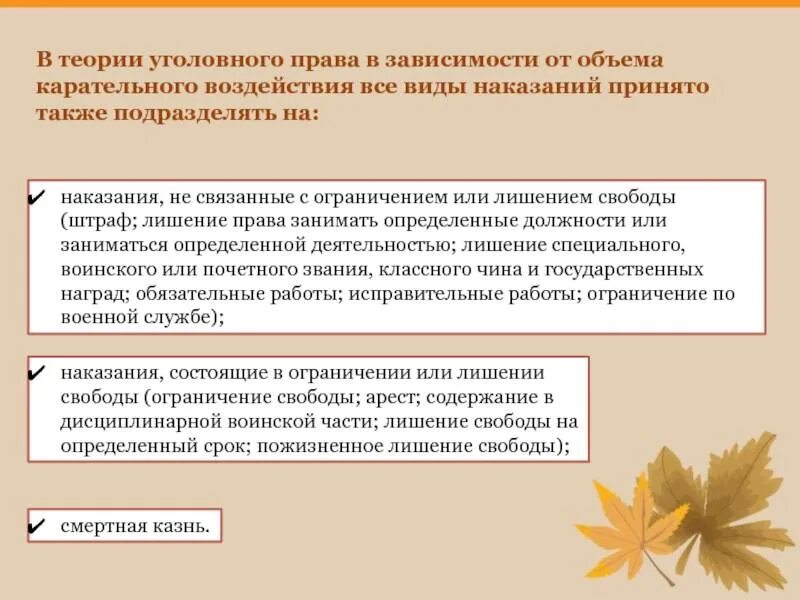 В теории уголовного права в зависимости от объема карательного воздействия все виды наказаний принято также подразделять на:

✔ наказания, не связанные с ограничением или лишением свободы (штраф; лишение права занимать определенные должности или заниматься определенной деятельностью; лишение специального, воинского или почетного звания, классного чина и государственных наград; обязательные работы; исправительные работы; ограничение по военной службе);

✔ наказания, состоящие в ограничении или лишении свободы (ограничение свободы; арест; содержание в дисциплинарной воинской части; лишение свободы на определенный срок; пожизненное лишение свободы);

✔ смертная казнь.